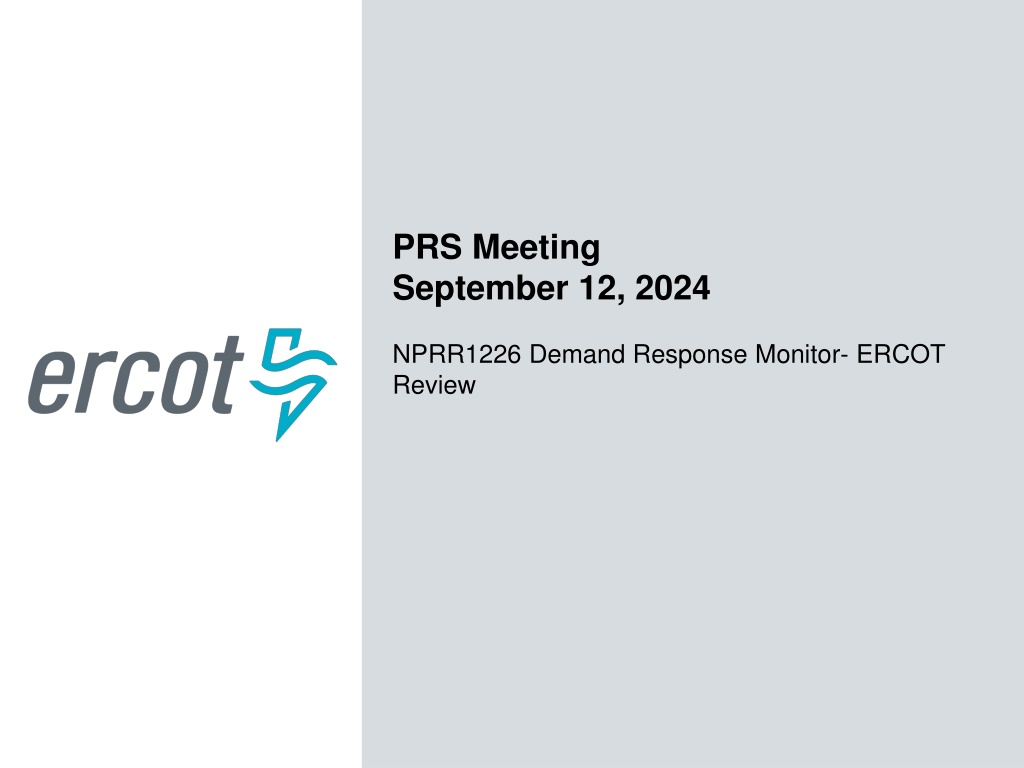 ercot

PRS Meeting
September 12, 2024

NPRR1226 Demand Response Monitor- ERCOT Review